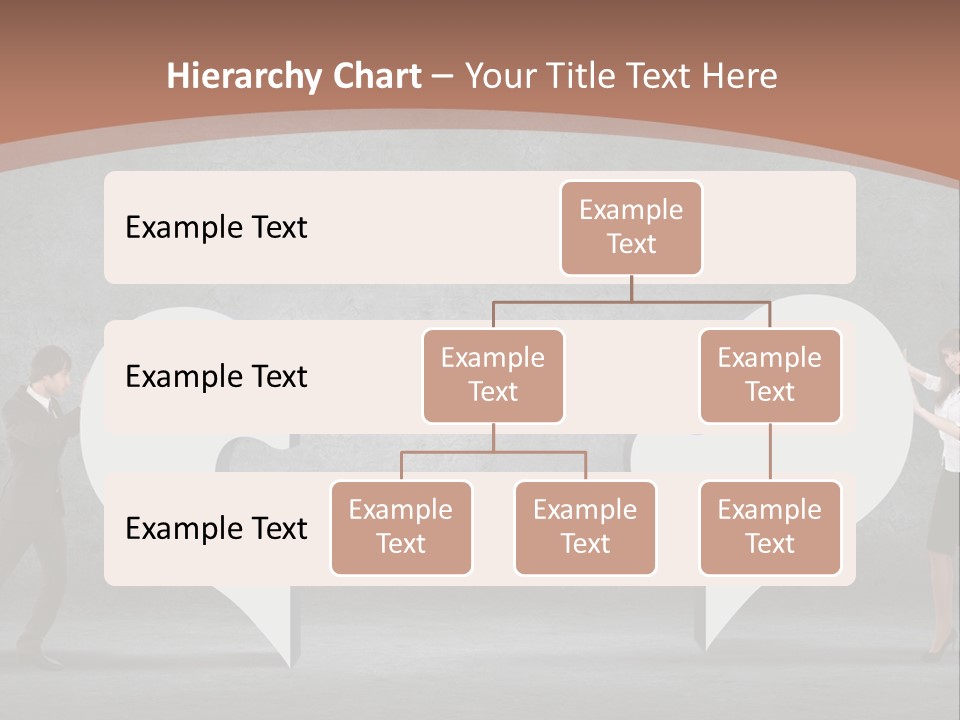 Hierarchy Chart – Your Title Text Here

Example Text

Example Text

Example Text

Example Text

Example Text

Example Text

Example Text

Example Text

Example Text